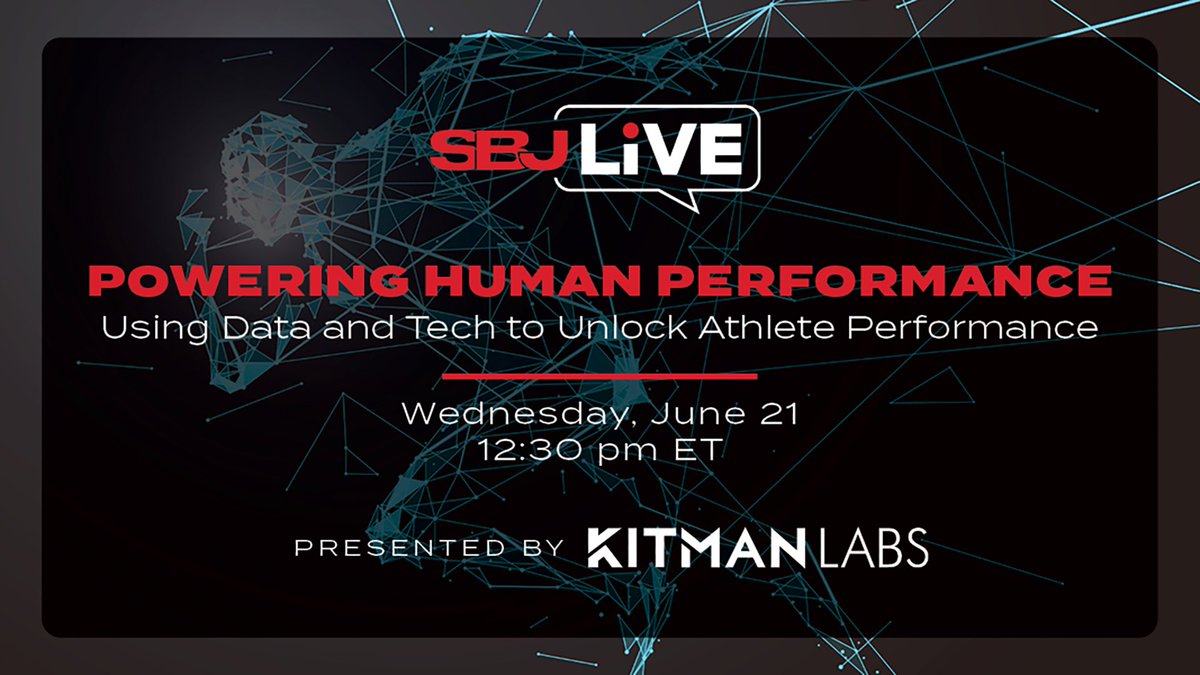 SBJ LiVE

POWERING HUMAN PERFORMANCE
Using Data and Tech to Unlock Athlete Performance

Wednesday, June 21
12:30 pm ET

PRESENTED BY KITMAN LABS